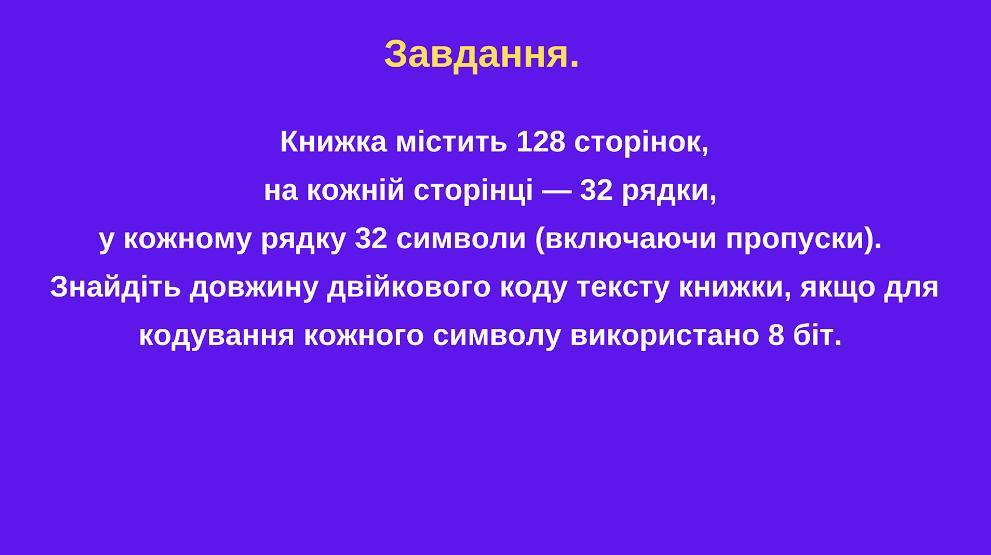 Завдання.

Книжка містить 128 сторінок,
на кожній сторінці — 32 рядки,
у кожному рядку 32 символи (включаючи пропуски).
Знайдіть довжину двійкового коду тексту книжки, якщо для кодування кожного символу використано 8 біт.